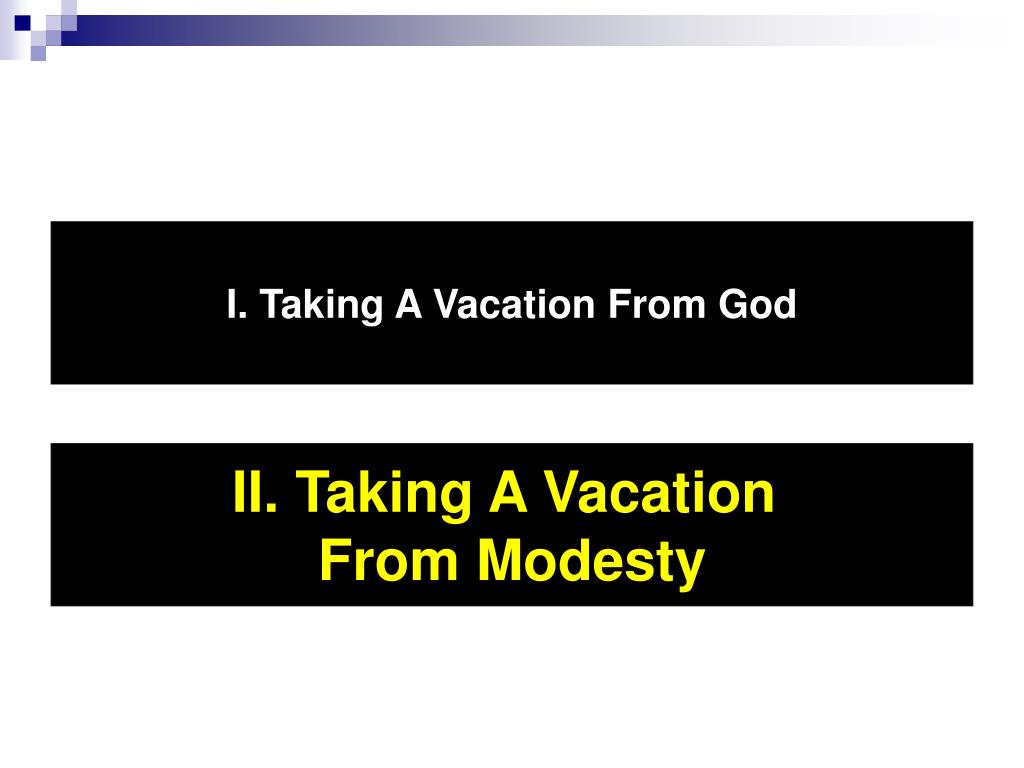 I. Taking A Vacation From God

II. Taking A Vacation From Modesty